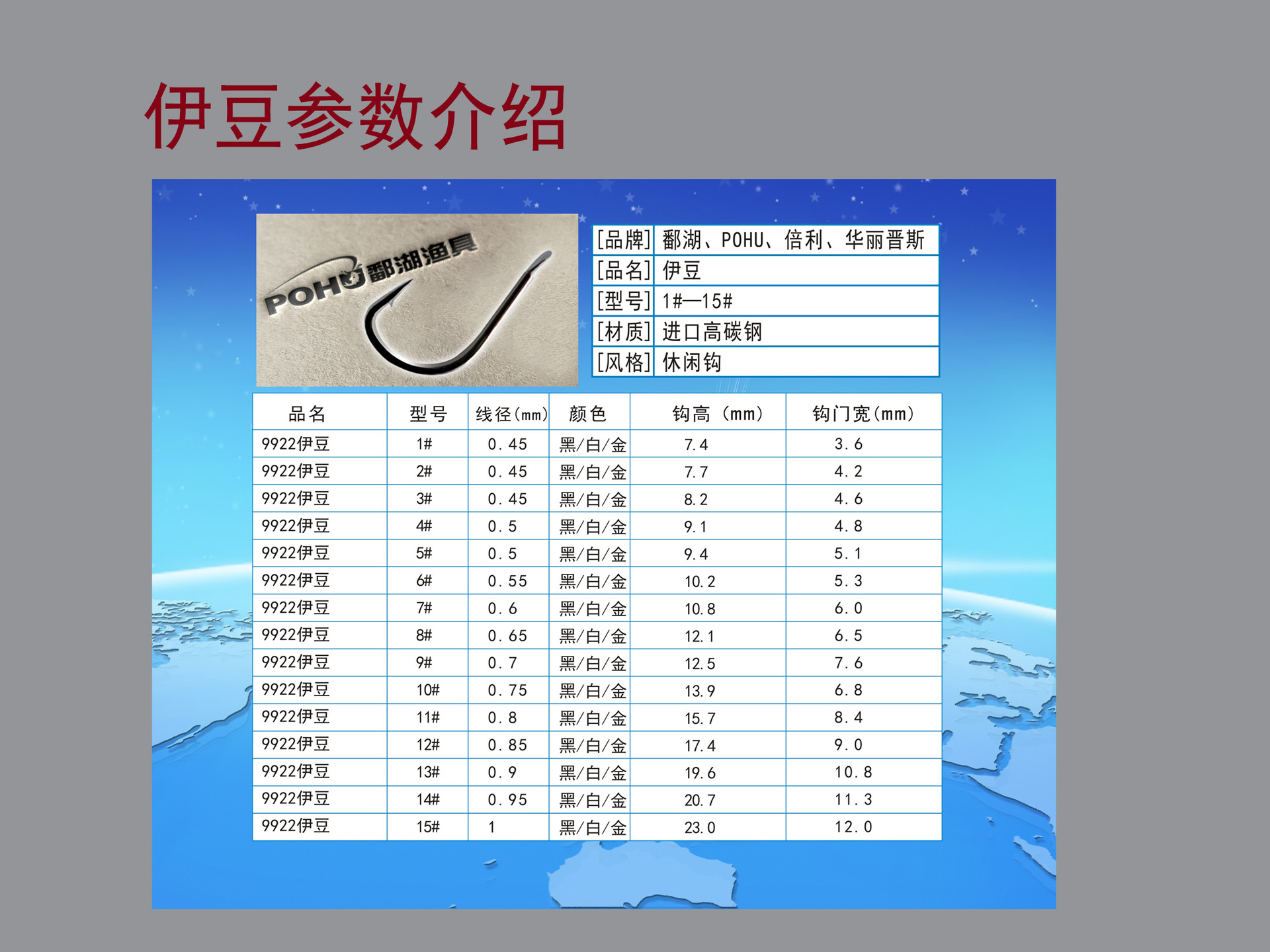 伊豆参数介绍

POHU 鄱湖渔具

| [品牌] | 鄱湖、POHU、倍利、华丽晋斯 |
|---|---|
| [品名] | 伊豆 |
| [型号] | 1#—15# |
| [材质] | 进口高碳钢 |
| [风格] | 休闲钩 |

| 品名 | 型号 | 线径(mm) | 颜色 | 钩高 (mm) | 钩门宽(mm) |
|---|---|---|---|---|---|
| 9922伊豆 | 1# | 0.45 | 黑/白/金 | 7.4 | 3.6 |
| 9922伊豆 | 2# | 0.45 | 黑/白/金 | 7.7 | 4.2 |
| 9922伊豆 | 3# | 0.45 | 黑/白/金 | 8.2 | 4.6 |
| 9922伊豆 | 4# | 0.5 | 黑/白/金 | 9.1 | 4.8 |
| 9922伊豆 | 5# | 0.5 | 黑/白/金 | 9.4 | 5.1 |
| 9922伊豆 | 6# | 0.55 | 黑/白/金 | 10.2 | 5.3 |
| 9922伊豆 | 7# | 0.6 | 黑/白/金 | 10.8 | 6.0 |
| 9922伊豆 | 8# | 0.65 | 黑/白/金 | 12.1 | 6.5 |
| 9922伊豆 | 9# | 0.7 | 黑/白/金 | 12.5 | 7.6 |
| 9922伊豆 | 10# | 0.75 | 黑/白/金 | 13.9 | 6.8 |
| 9922伊豆 | 11# | 0.8 | 黑/白/金 | 15.7 | 8.4 |
| 9922伊豆 | 12# | 0.85 | 黑/白/金 | 17.4 | 9.0 |
| 9922伊豆 | 13# | 0.9 | 黑/白/金 | 19.6 | 10.8 |
| 9922伊豆 | 14# | 0.95 | 黑/白/金 | 20.7 | 11.3 |
| 9922伊豆 | 15# | 1 | 黑/白/金 | 23.0 | 12.0 |